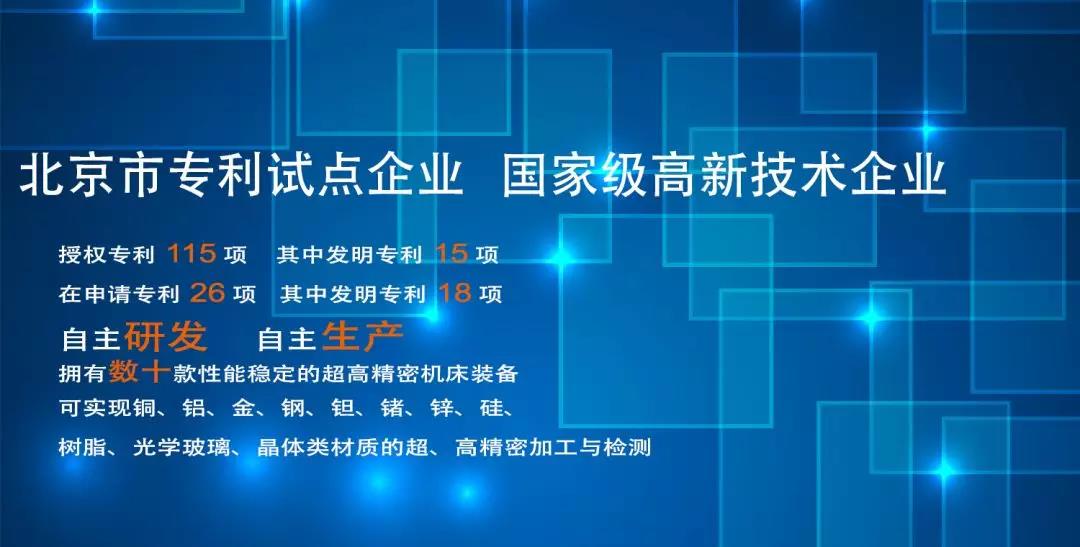 北京市专利试点企业 国家级高新技术企业

授权专利 115 项 其中发明专利 15 项

在申请专利 26 项 其中发明专利 18 项

自主研发 自主生产

拥有数十款性能稳定的超高精密机床装备

可实现铜、铝、金、钢、钽、锗、锌、硅、

树脂、光学玻璃、晶体类材质的超、高精密加工与检测